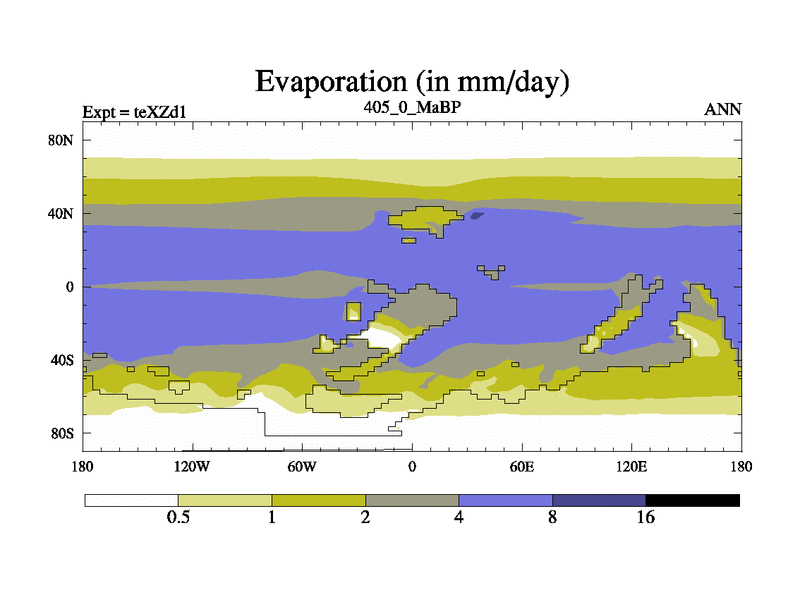 Evaporation (in mm/day)

Expt = teXZd1

405_0_MaBP

ANN

80N
40N
0
40S
80S

180
120W
60W
0
60E
120E
180

0.5
1
2
4
8
16